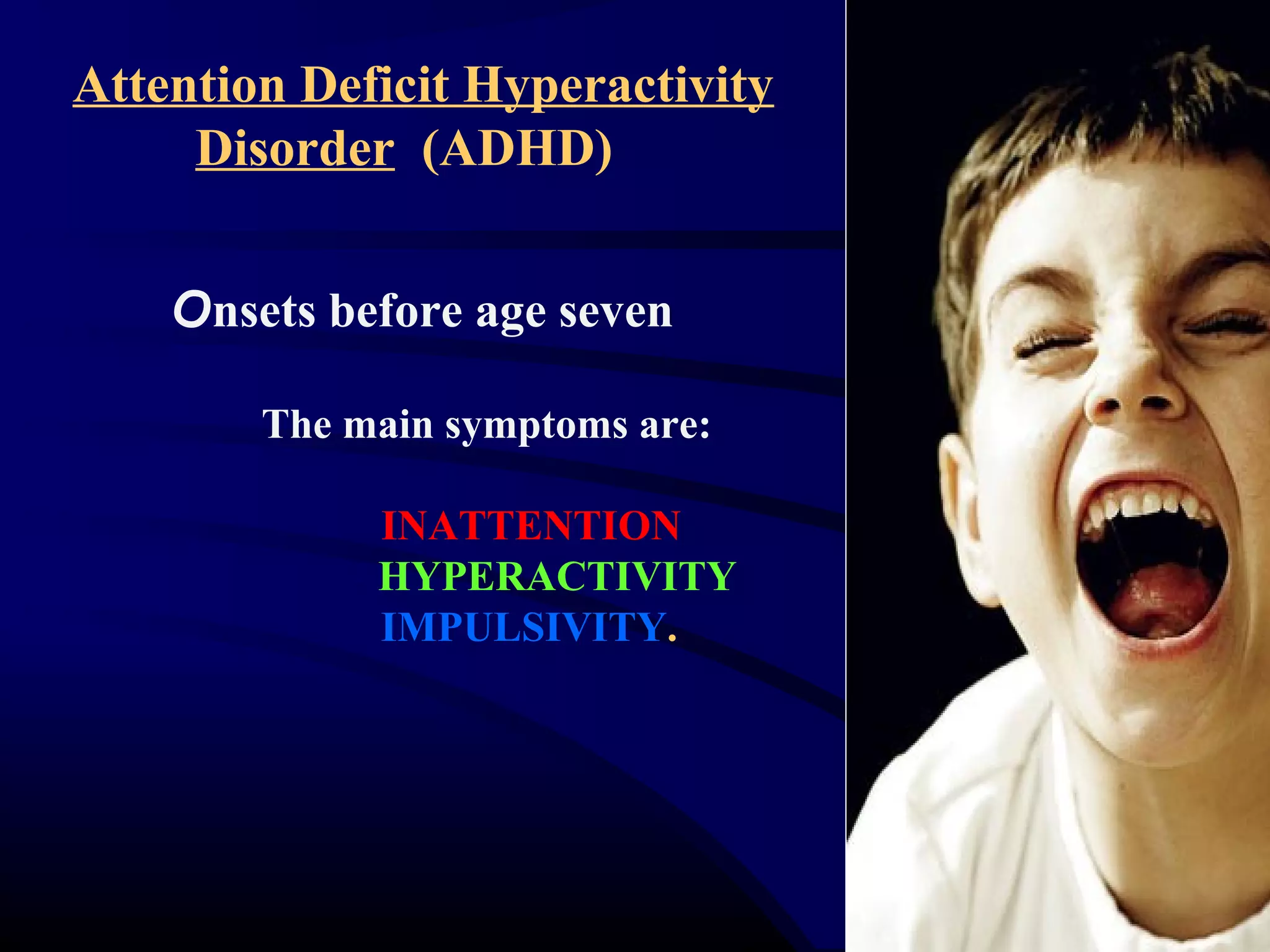 Attention Deficit Hyperactivity Disorder (ADHD)

Onsets before age seven

The main symptoms are:

INATTENTION
HYPERACTIVITY
IMPULSIVITY.